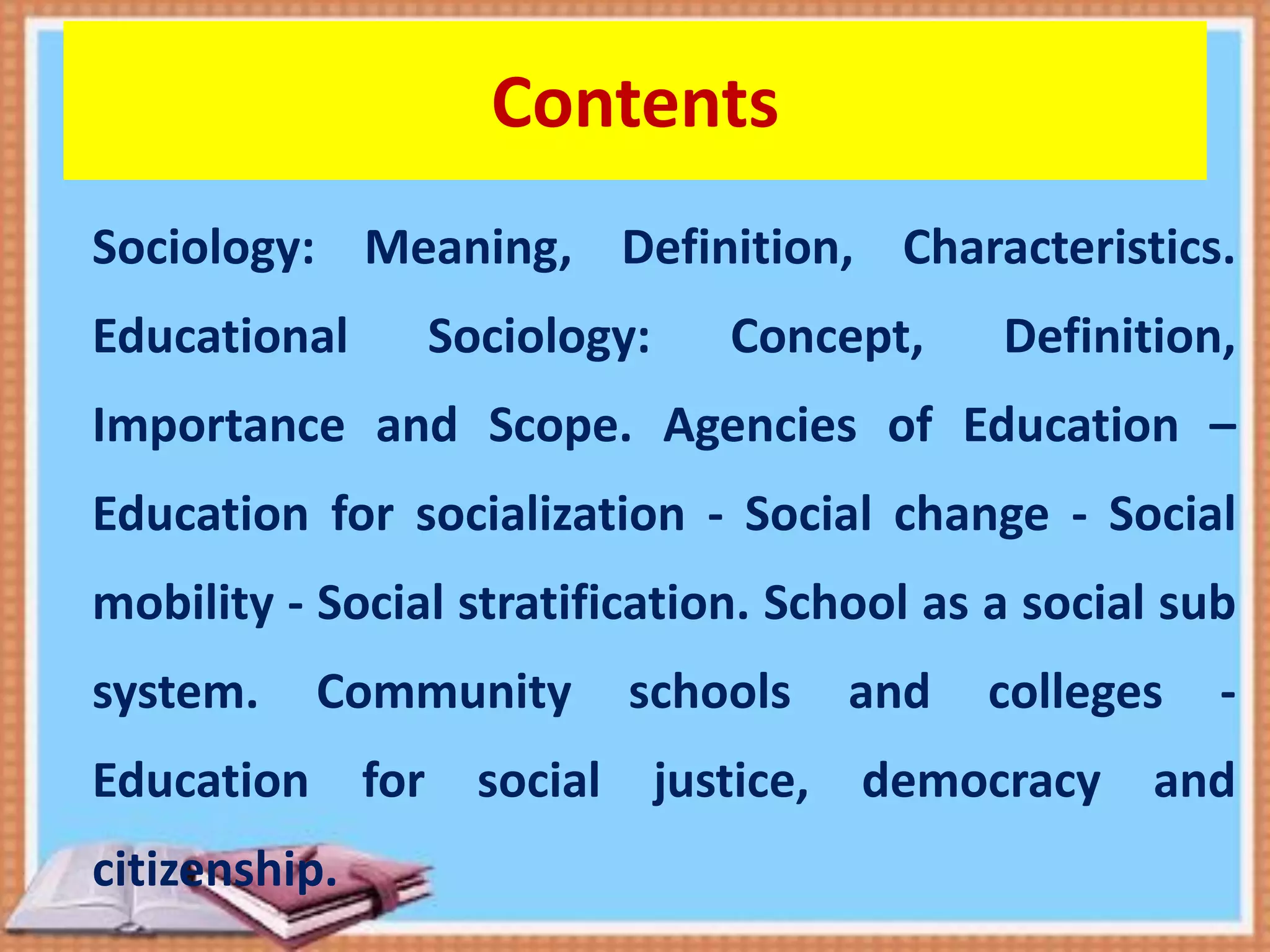 Contents

Sociology: Meaning, Definition, Characteristics. Educational Sociology: Concept, Definition, Importance and Scope. Agencies of Education – Education for socialization - Social change - Social mobility - Social stratification. School as a social sub system. Community schools and colleges - Education for social justice, democracy and citizenship.